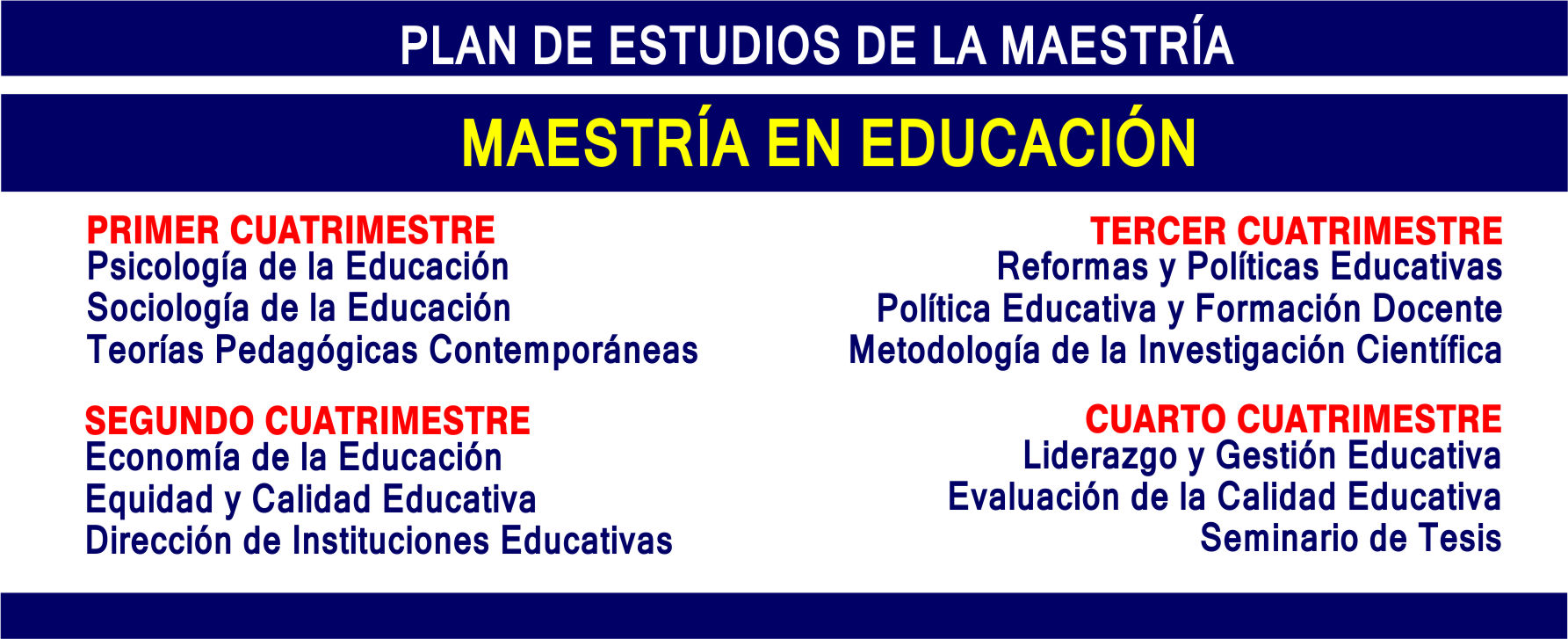 PLAN DE ESTUDIOS DE LA MAESTRÍA

MAESTRÍA EN EDUCACIÓN

PRIMER CUATRIMESTRE
Psicología de la Educación
Sociología de la Educación
Teorías Pedagógicas Contemporáneas

SEGUNDO CUATRIMESTRE
Economía de la Educación
Equidad y Calidad Educativa
Dirección de Instituciones Educativas

TERCER CUATRIMESTRE
Reformas y Políticas Educativas
Política Educativa y Formación Docente
Metodología de la Investigación Científica

CUARTO CUATRIMESTRE
Liderazgo y Gestión Educativa
Evaluación de la Calidad Educativa
Seminario de Tesis